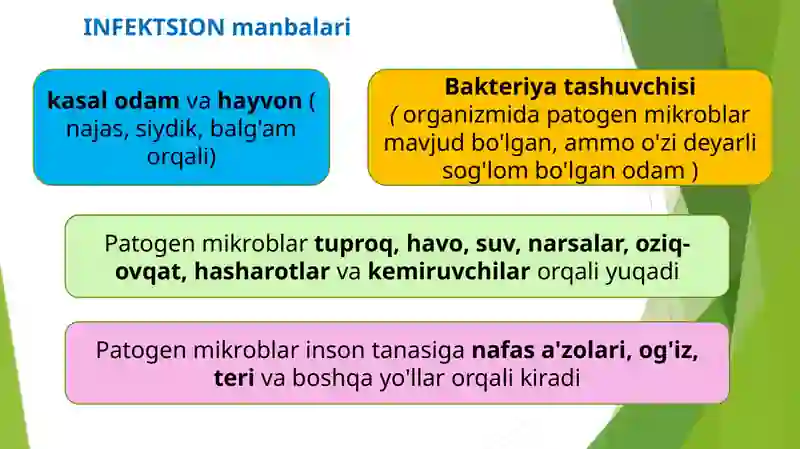 INFEKTSION manbalari

kasal odam va hayvon ( najas, siydik, balg'am orqali)

Bakteriya tashuvchisi ( organizmida patogen mikroblar mavjud bo'lgan, ammo o'zi deyarli sog'lom bo'lgan odam )

Patogen mikroblar tuproq, havo, suv, narsalar, oziq-ovqat, hasharotlar va kemiruvchilar orqali yuqadi

Patogen mikroblar inson tanasiga nafas a'zolari, og'iz, teri va boshqa yo'llar orqali kiradi